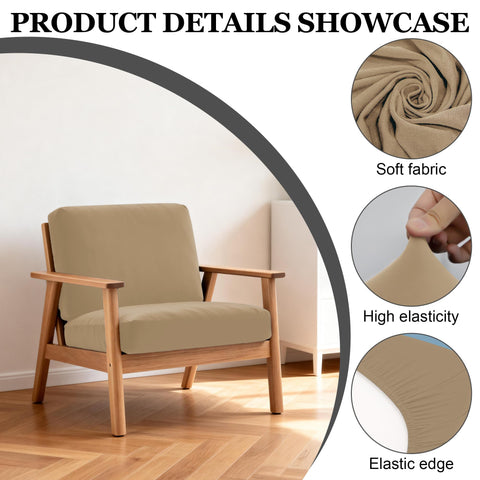 PRODUCT DETAILS SHOWCASE

Soft fabric

High elasticity

Elastic edge